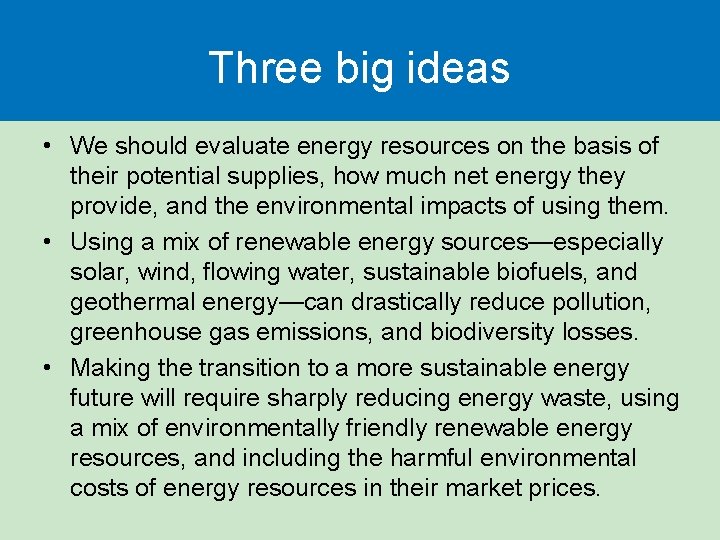 Three big ideas

• We should evaluate energy resources on the basis of their potential supplies, how much net energy they provide, and the environmental impacts of using them.
• Using a mix of renewable energy sources—especially solar, wind, flowing water, sustainable biofuels, and geothermal energy—can drastically reduce pollution, greenhouse gas emissions, and biodiversity losses.
• Making the transition to a more sustainable energy future will require sharply reducing energy waste, using a mix of environmentally friendly renewable energy resources, and including the harmful environmental costs of energy resources in their market prices.